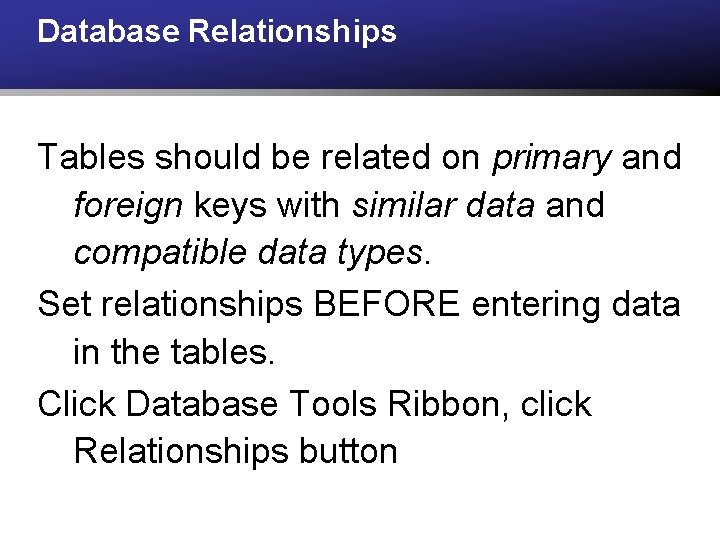 Database Relationships

Tables should be related on primary and foreign keys with similar data and compatible data types.

Set relationships BEFORE entering data in the tables.

Click Database Tools Ribbon, click Relationships button